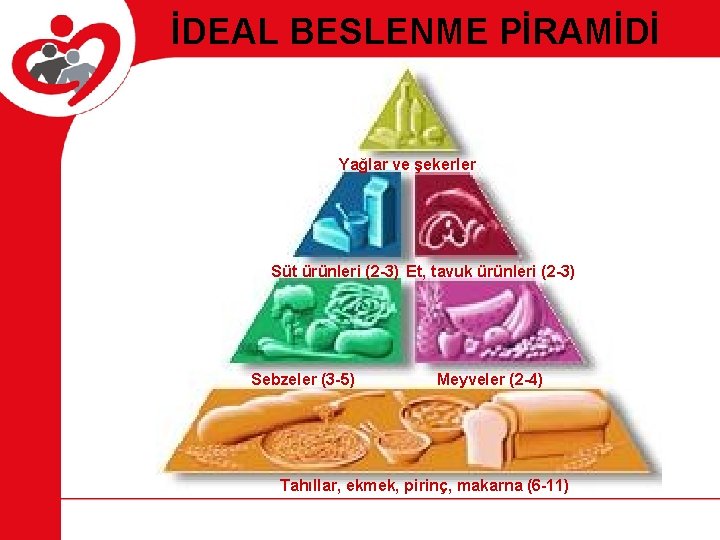 İDEAL BESLENME PİRAMİDİ

Yağlar ve şekerler

Süt ürünleri (2-3) Et, tavuk ürünleri (2-3)

Sebzeler (3-5) Meyveler (2-4)

Tahıllar, ekmek, pirinç, makarna (6-11)